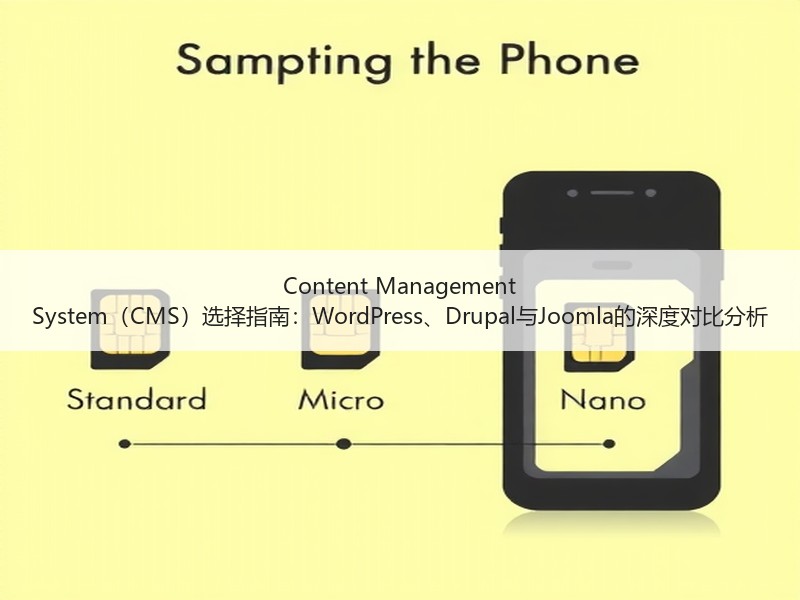 Sampting the Phone

Content Management System（CMS）选择指南：WordPress、Drupal与Joomla的深度对比分析

Standard

Micro

Nano